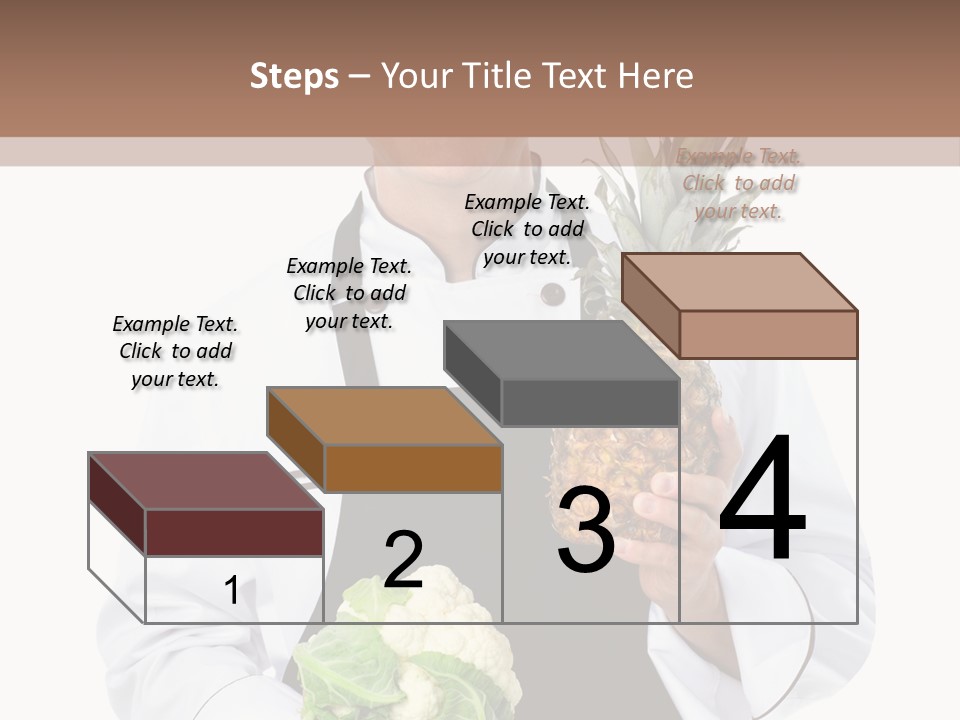 Steps – Your Title Text Here

Example Text. Click to add your text.

Example Text. Click to add your text.

Example Text. Click to add your text.

Example Text. Click to add your text.

1

2

3

4